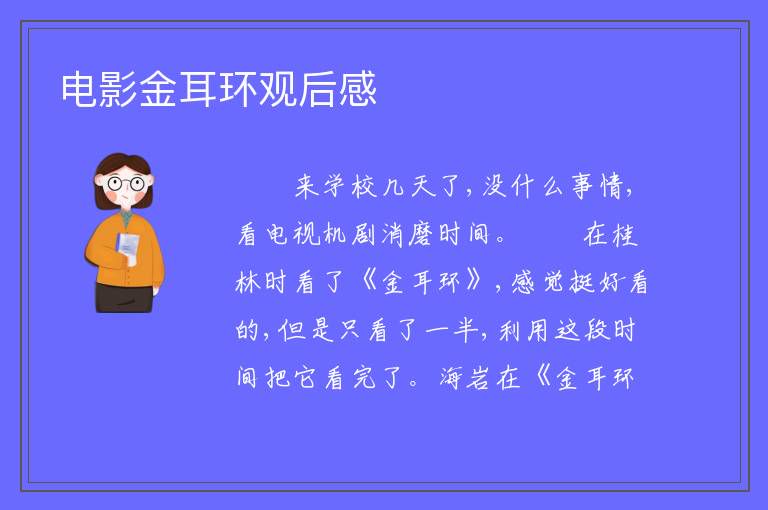 电影金耳环观后感

来学校几天了，没什么事情，看电视机剧消磨时间。

在桂林时看了《金耳环》，感觉挺好看的，但是只看了一半，利用这段时间把它看完了。海岩在《金耳环